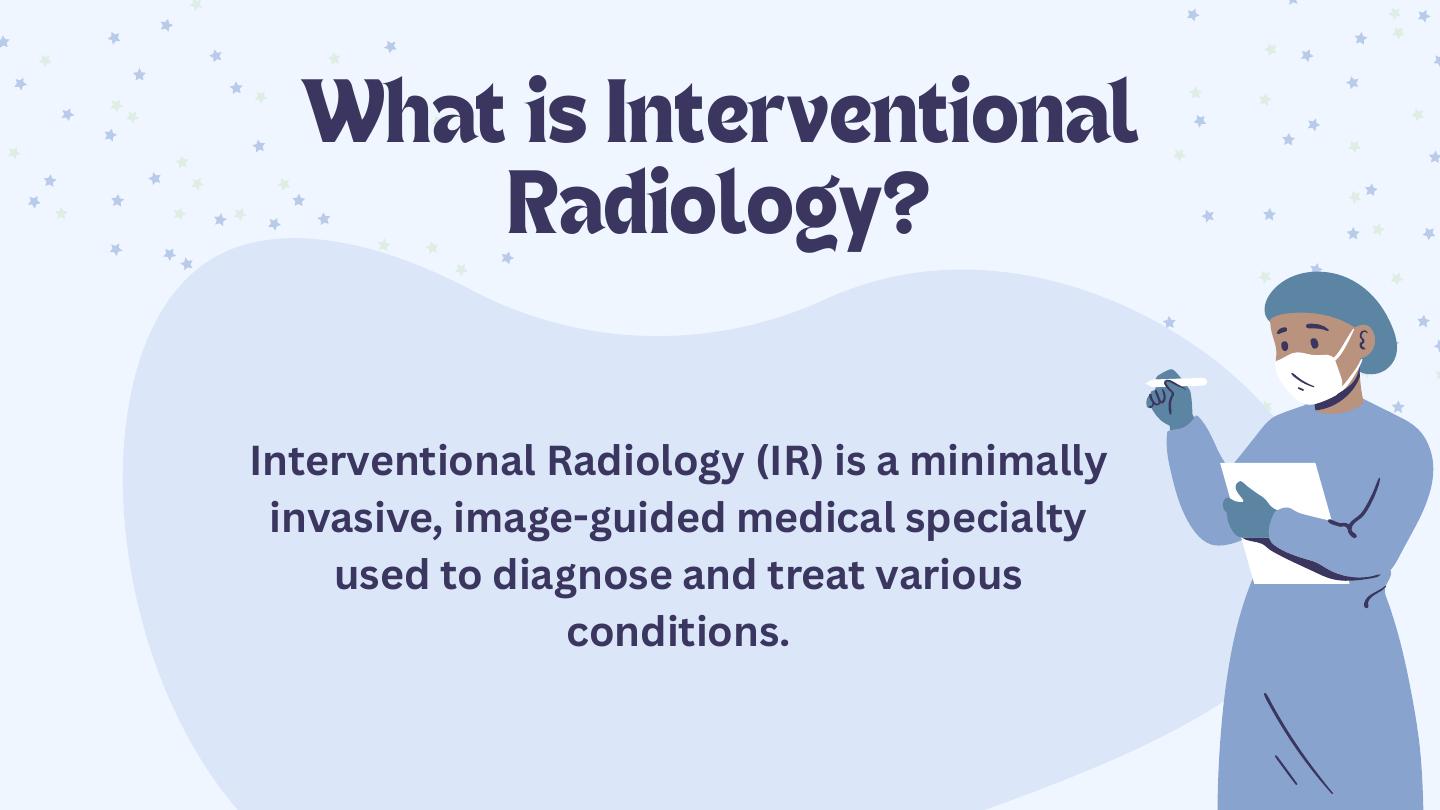 What is Interventional Radiology?

Interventional Radiology (IR) is a minimally invasive, image-guided medical specialty used to diagnose and treat various conditions.